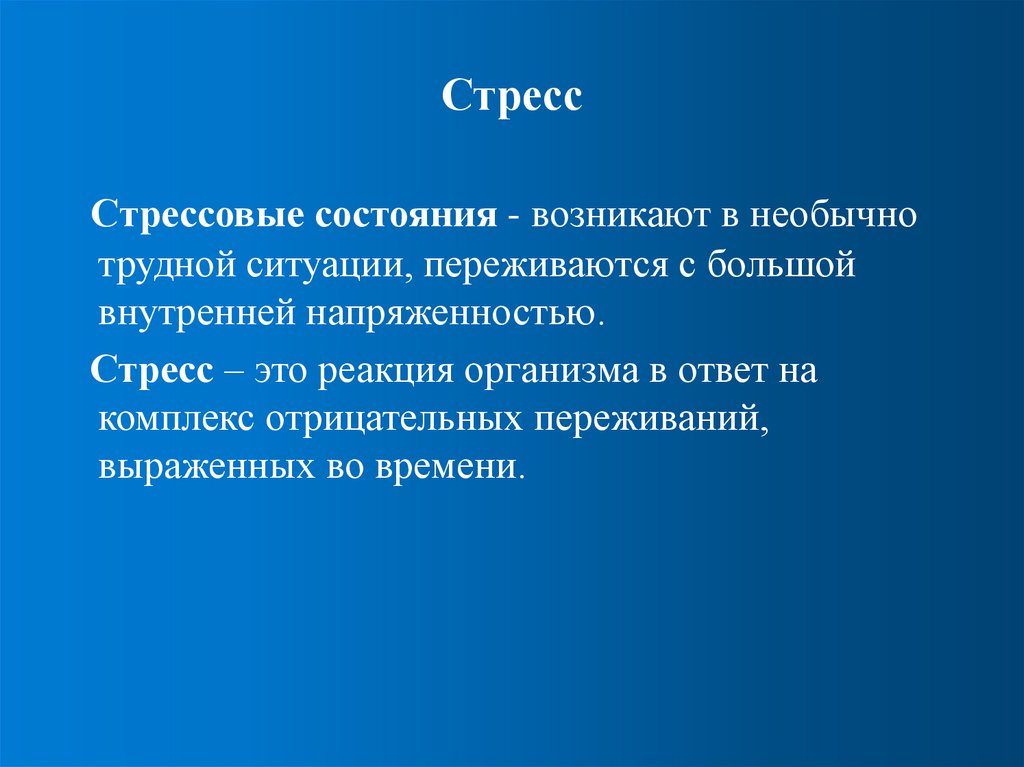 Стресс

Стрессовые состояния - возникают в необычно трудной ситуации, переживаются с большой внутренней напряженностью.

Стресс – это реакция организма в ответ на комплекс отрицательных переживаний, выраженных во времени.